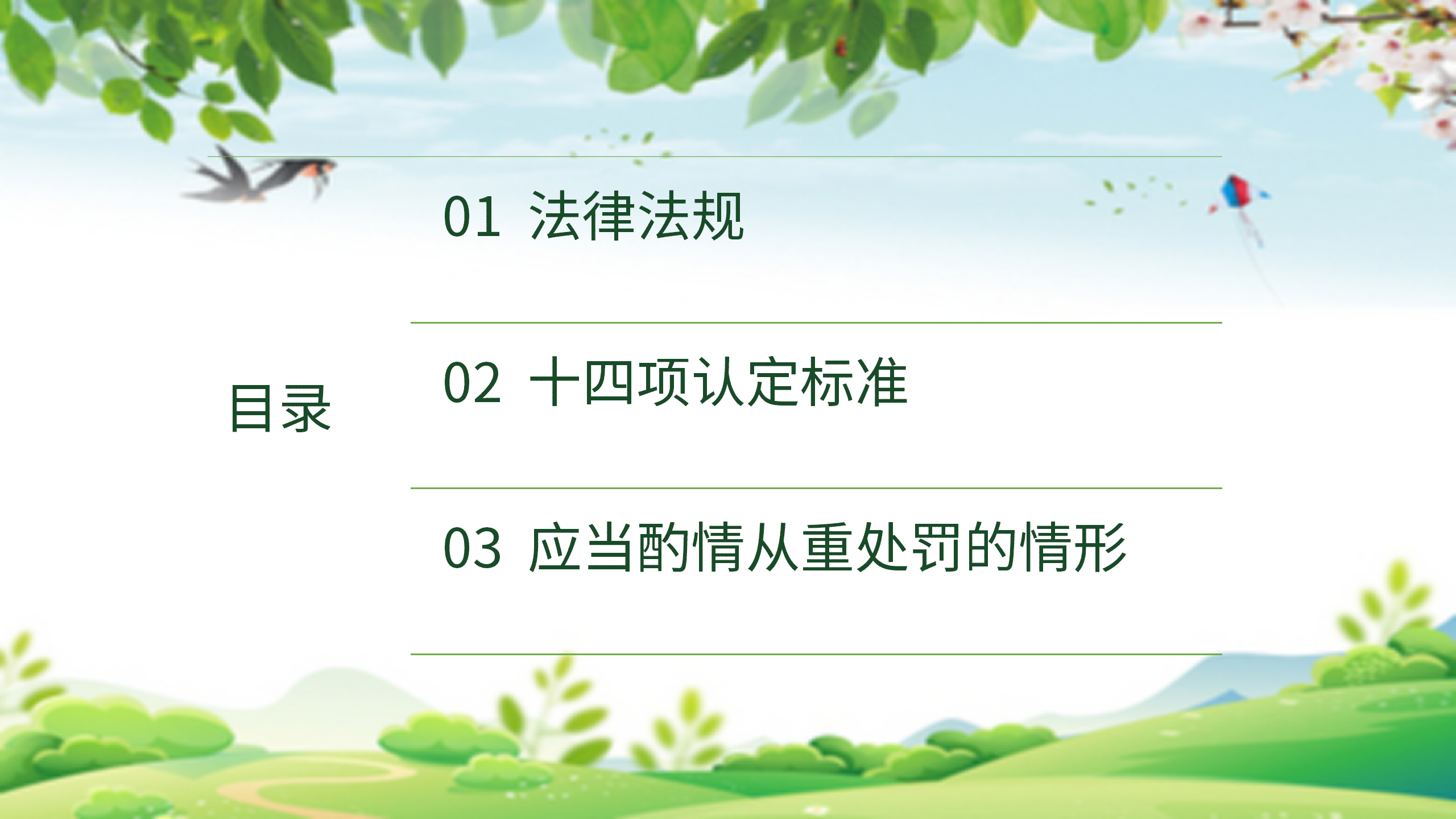 目录

01 法律法规

02 十四项认定标准

03 应当酌情从重处罚的情形